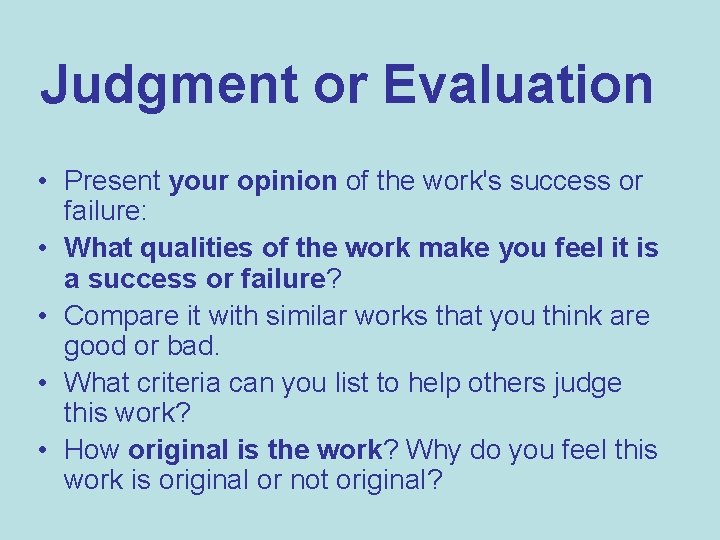 Judgment or Evaluation

• Present your opinion of the work's success or failure:
• What qualities of the work make you feel it is a success or failure?
• Compare it with similar works that you think are good or bad.
• What criteria can you list to help others judge this work?
• How original is the work? Why do you feel this work is original or not original?